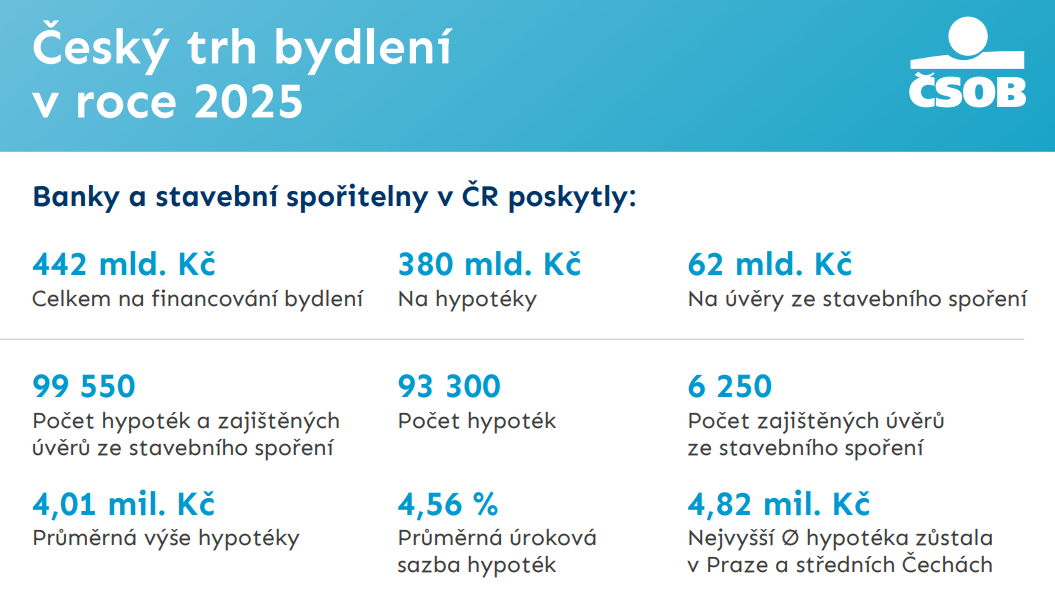 Český trh bydlení v roce 2025

ČSOB

Banky a stavební spořitelny v ČR poskytly:

442 mld. Kč
Celkem na financování bydlení

380 mld. Kč
Na hypotéky

62 mld. Kč
Na úvěry ze stavebního spoření

99 550
Počet hypoték a zajištěných úvěrů ze stavebního spoření

93 300
Počet hypoték

6 250
Počet zajištěných úvěrů ze stavebního spoření

4,01 mil. Kč
Průměrná výše hypotéky

4,56 %
Průměrná úroková sazba hypoték

4,82 mil. Kč
Nejvyšší Ø hypotéka zůstala v Praze a středních Čechách